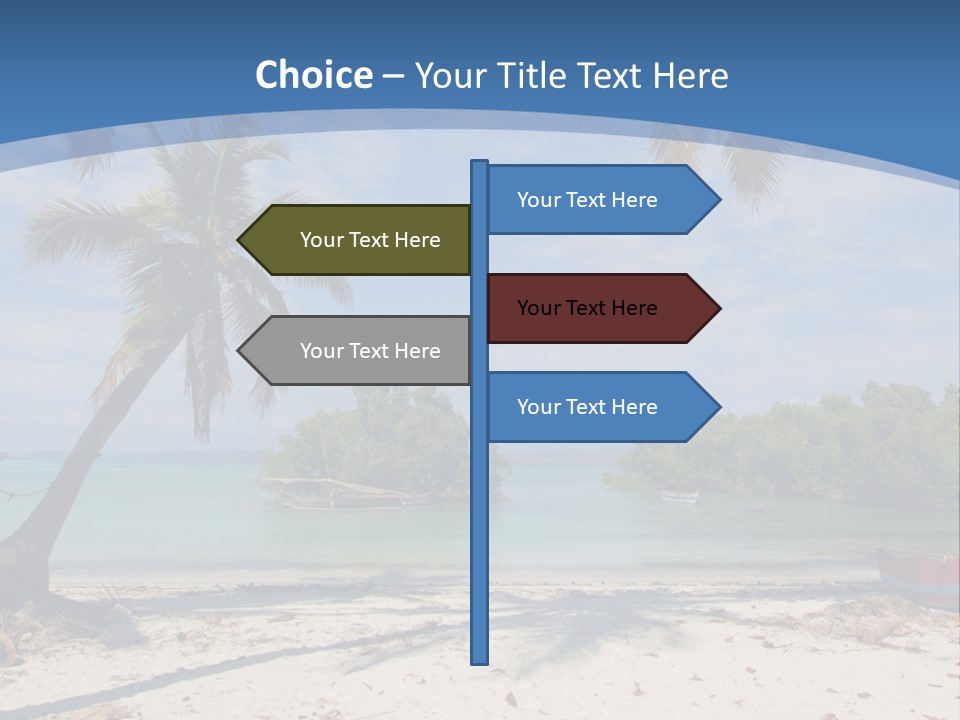 Choice – Your Title Text Here

Your Text Here

Your Text Here

Your Text Here

Your Text Here

Your Text Here